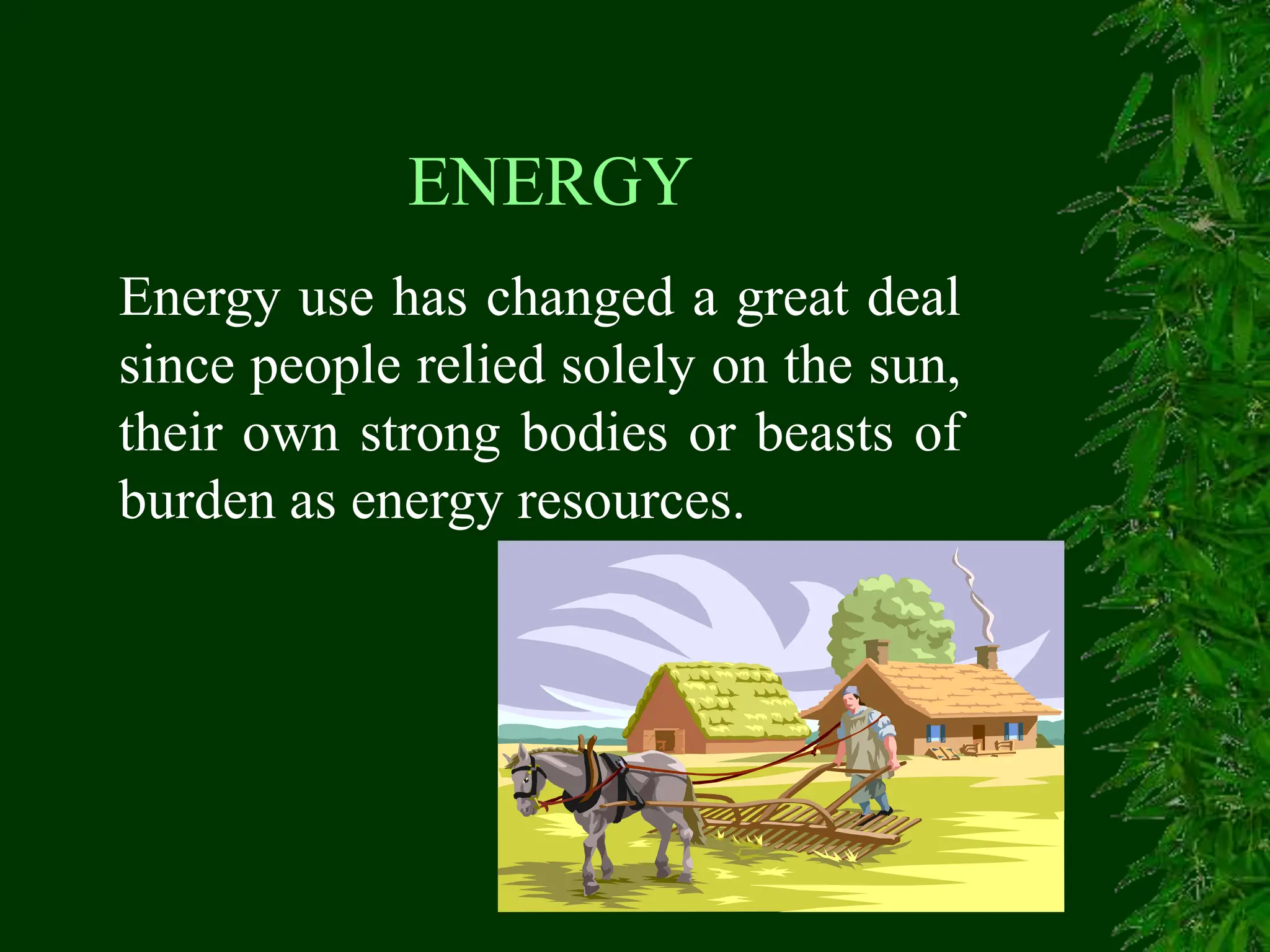 ENERGY

Energy use has changed a great deal since people relied solely on the sun, their own strong bodies or beasts of burden as energy resources.